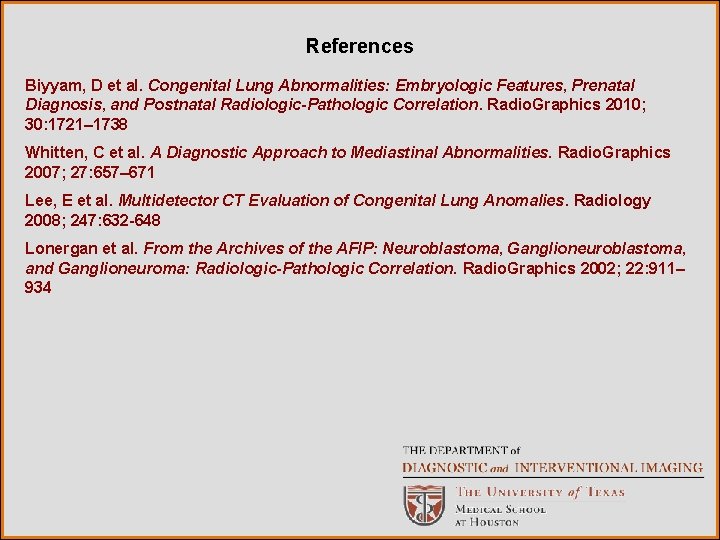 References

Biyyam, D et al. Congenital Lung Abnormalities: Embryologic Features, Prenatal Diagnosis, and Postnatal Radiologic-Pathologic Correlation. RadioGraphics 2010; 30:1721–1738

Whitten, C et al. A Diagnostic Approach to Mediastinal Abnormalities. RadioGraphics 2007; 27:657–671

Lee, E et al. Multidetector CT Evaluation of Congenital Lung Anomalies. Radiology 2008; 247:632-648

Lonergan et al. From the Archives of the AFIP: Neuroblastoma, Ganglioneuroblastoma, and Ganglioneuroma: Radiologic-Pathologic Correlation. RadioGraphics 2002; 22:911–934

THE DEPARTMENT of
DIAGNOSTIC and INTERVENTIONAL IMAGING
THE UNIVERSITY of TEXAS
MEDICAL SCHOOL
AT HOUSTON